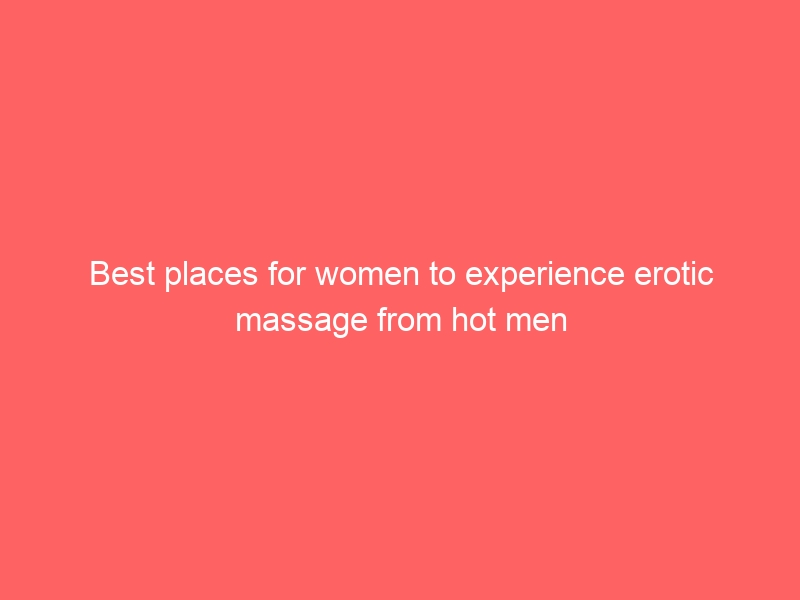 Best places for women to experience erotic massage from hot men